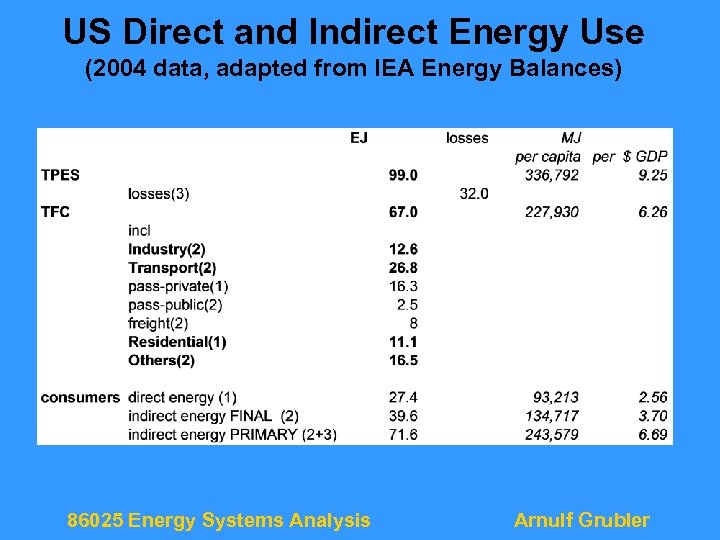 US Direct and Indirect Energy Use
(2004 data, adapted from IEA Energy Balances)

| | | EJ | losses | MJ per capita | per $ GDP |
|---|---|---|---|---|---|
| TPES | | 99.0 | | 336,792 | 9.25 |
| | losses(3) | | 32.0 | | |
| TFC | | 67.0 | | 227,930 | 6.26 |
| | incl | | | | |
| | Industry(2) | 12.6 | | | |
| | Transport(2) | 26.8 | | | |
| | pass-private(1) | 16.3 | | | |
| | pass-public(2) | 2.5 | | | |
| | freight(2) | 8 | | | |
| | Residential(1) | 11.1 | | | |
| | Others(2) | 16.5 | | | |
| consumers | direct energy (1) | 27.4 | | 93,213 | 2.56 |
| | indirect energy FINAL (2) | 39.6 | | 134,717 | 3.70 |
| | indirect energy PRIMARY (2+3) | 71.6 | | 243,579 | 6.69 |

86025 Energy Systems Analysis

Arnulf Grubler